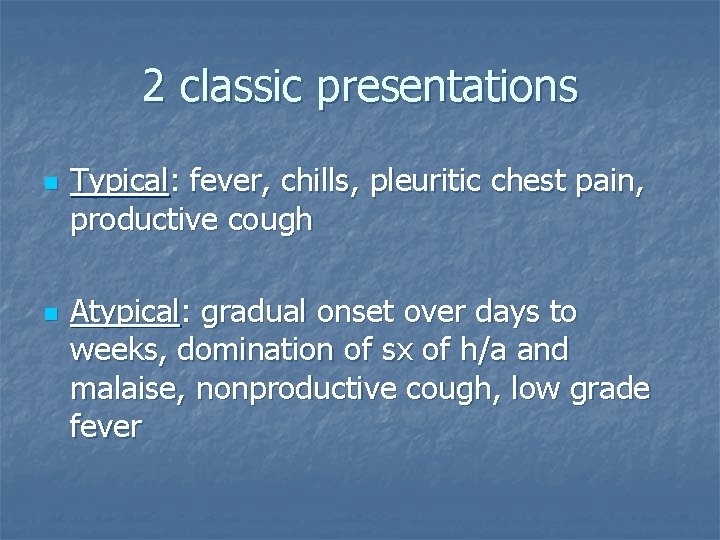 2 classic presentations

Typical: fever, chills, pleuritic chest pain, productive cough

Atypical: gradual onset over days to weeks, domination of sx of h/a and malaise, nonproductive cough, low grade fever